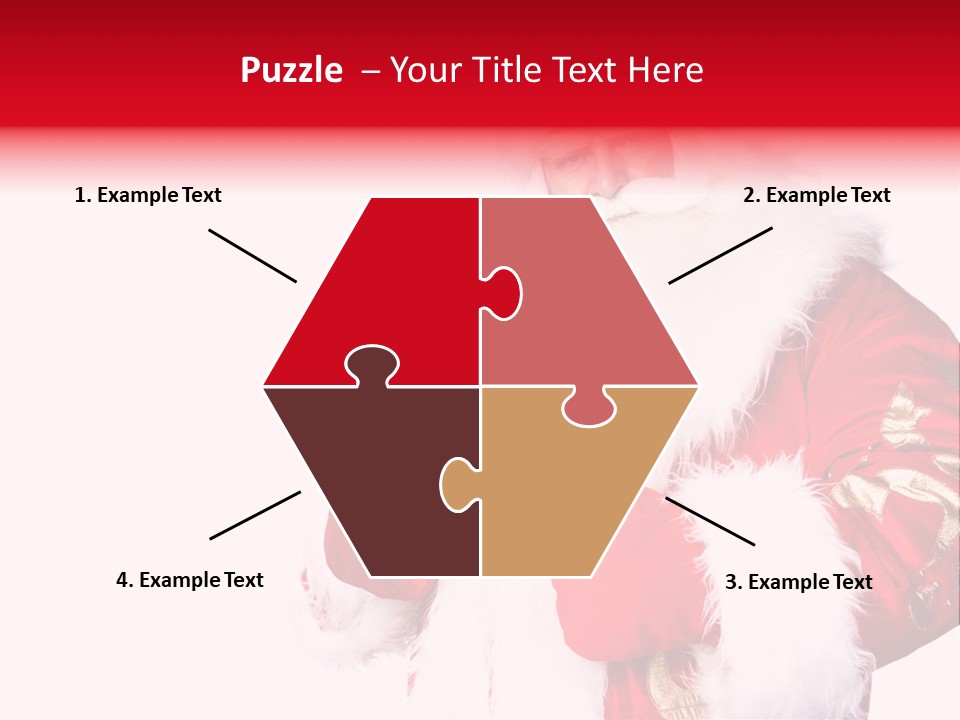 Puzzle – Your Title Text Here

1. Example Text

2. Example Text

4. Example Text

3. Example Text